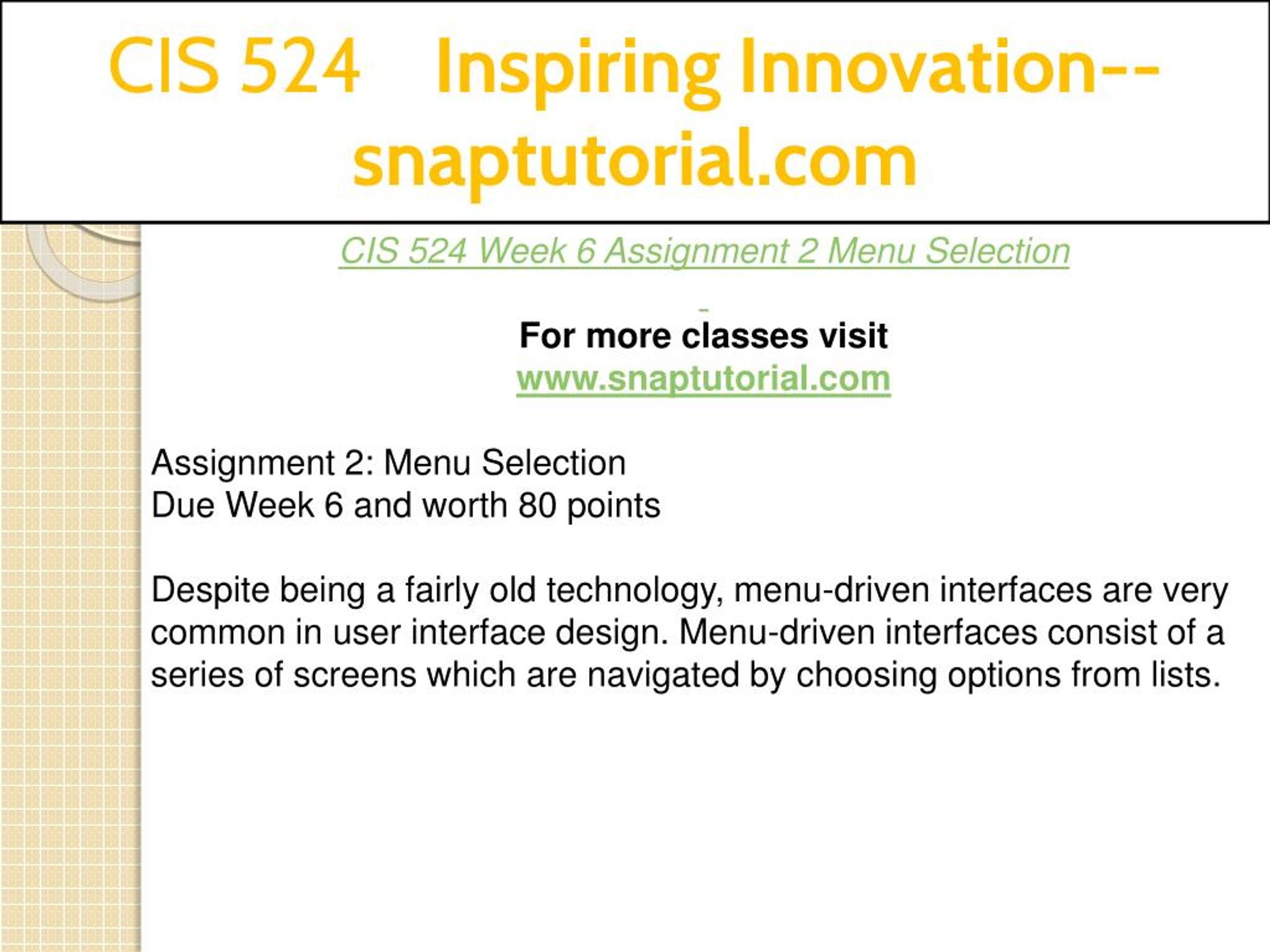 CIS 524 Inspiring Innovation--snaptutorial.com

CIS 524 Week 6 Assignment 2 Menu Selection

For more classes visit
www.snaptutorial.com

Assignment 2: Menu Selection
Due Week 6 and worth 80 points

Despite being a fairly old technology, menu-driven interfaces are very common in user interface design. Menu-driven interfaces consist of a series of screens which are navigated by choosing options from lists.